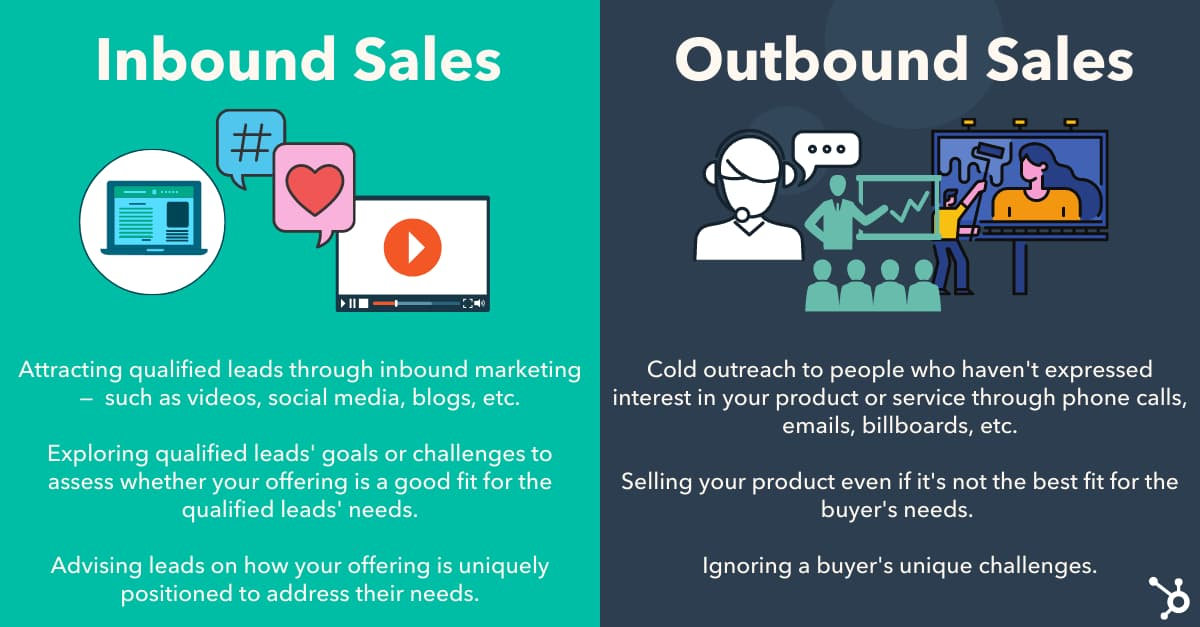 Inbound Sales

#

Attracting qualified leads through inbound marketing — such as videos, social media, blogs, etc.

Exploring qualified leads' goals or challenges to assess whether your offering is a good fit for the qualified leads' needs.

Advising leads on how your offering is uniquely positioned to address their needs.

Outbound Sales

Cold outreach to people who haven't expressed interest in your product or service through phone calls, emails, billboards, etc.

Selling your product even if it's not the best fit for the buyer's needs.

Ignoring a buyer's unique challenges.